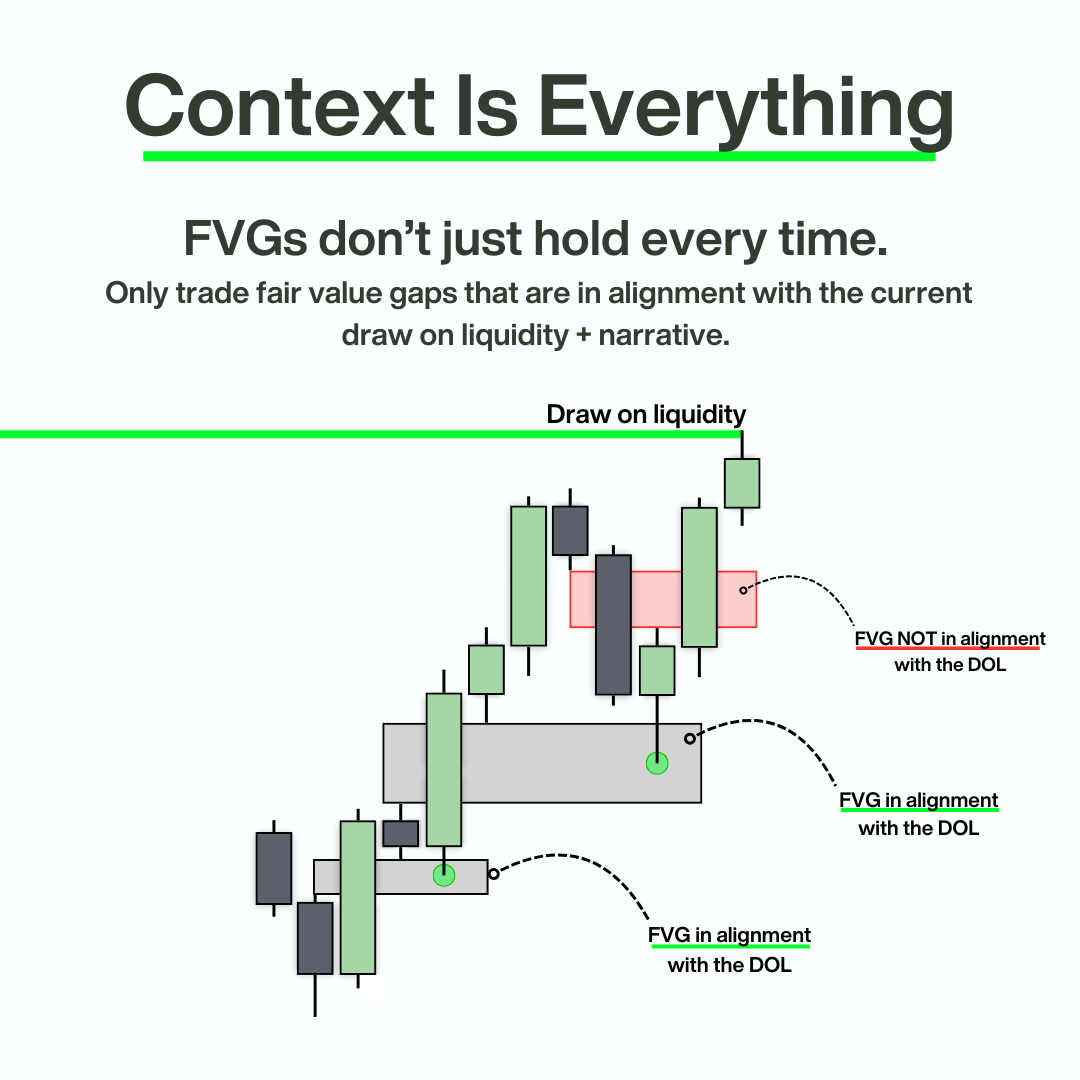 Context Is Everything

FVGs don't just hold every time.

Only trade fair value gaps that are in alignment with the current draw on liquidity + narrative.

Draw on liquidity

FVG NOT in alignment with the DOL

FVG in alignment with the DOL

FVG in alignment with the DOL